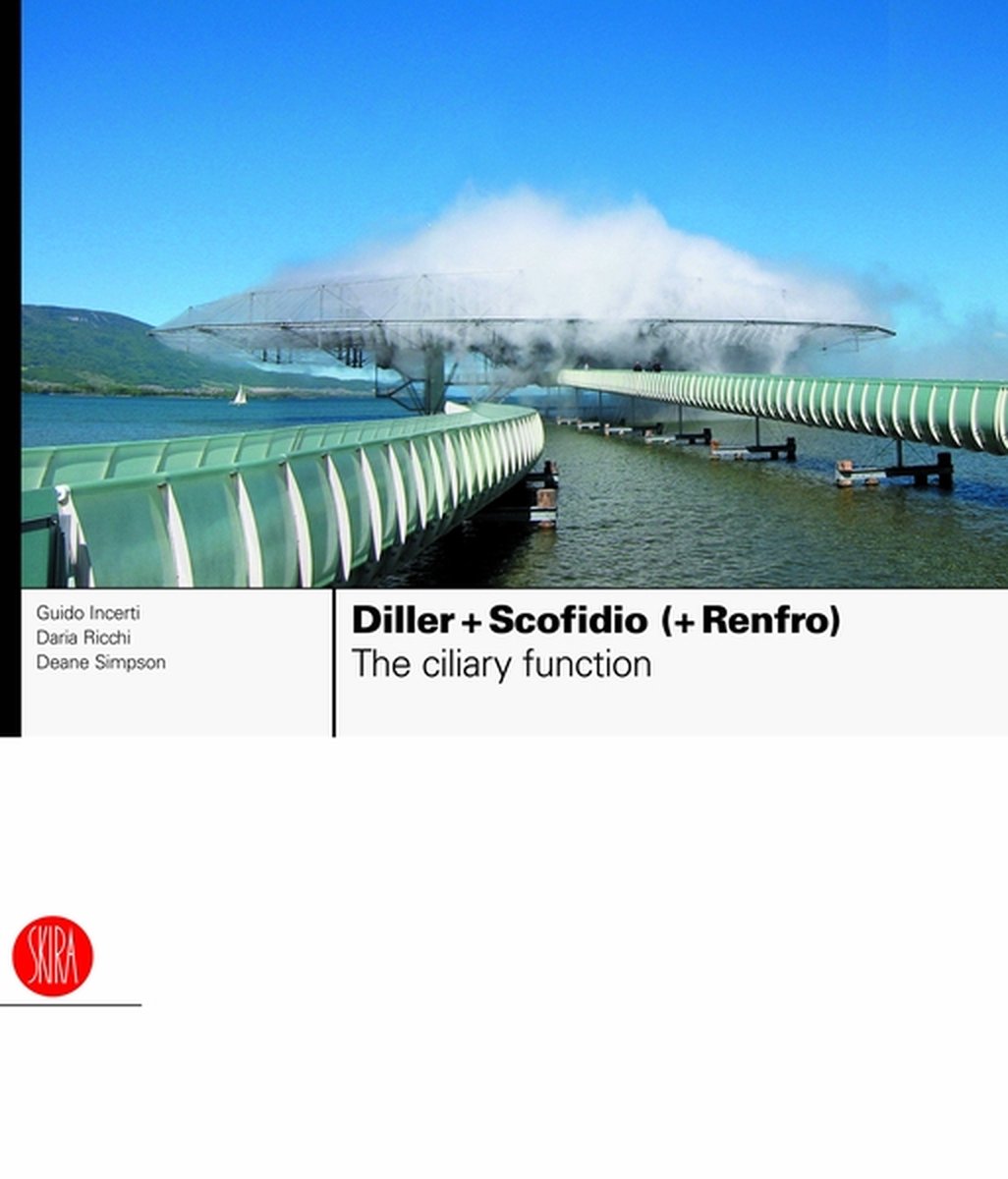 Guido Incerti
Daria Ricchi
Deane Simpson

Diller + Scofidio (+ Renfro)
The ciliary function

SKIRA